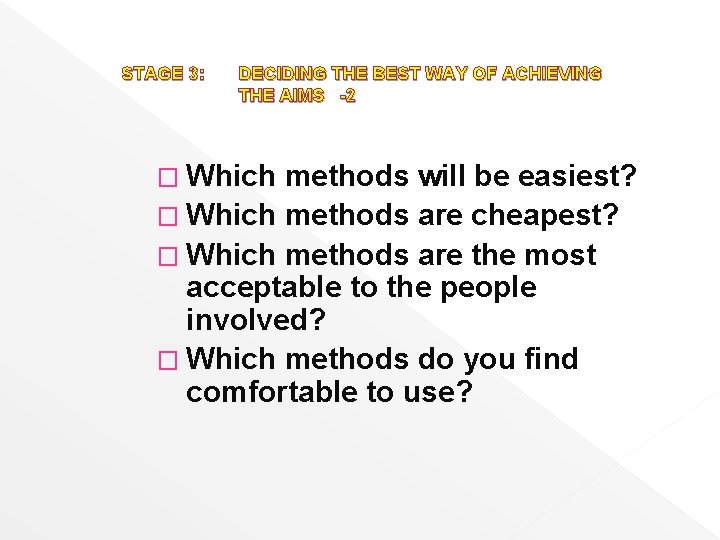 STAGE 3: DECIDING THE BEST WAY OF ACHIEVING THE AIMS -2

□ Which methods will be easiest?
□ Which methods are cheapest?
□ Which methods are the most acceptable to the people involved?
□ Which methods do you find comfortable to use?